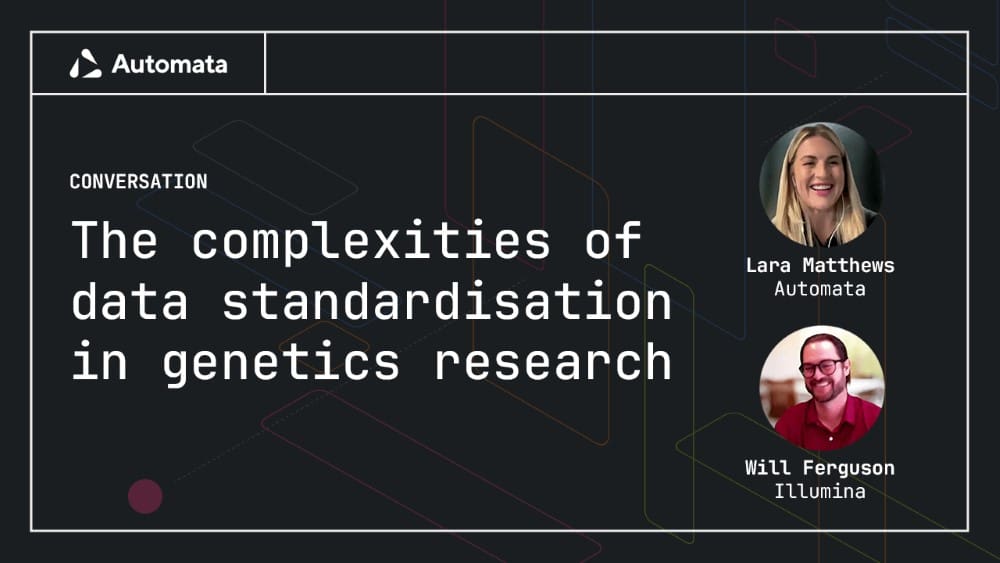 Automata

CONVERSATION

The complexities of data standardisation in genetics research

Lara Matthews
Automata

Will Ferguson
Illumina